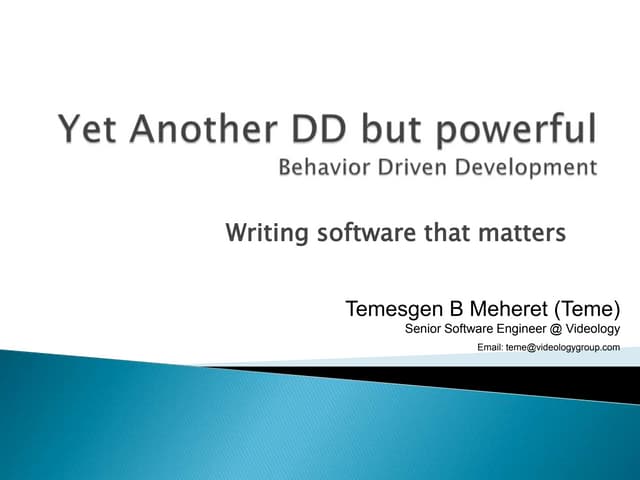 Yet Another DD but powerful
Behavior Driven Development

Writing software that matters

Temesgen B Meheret (Teme)
Senior Software Engineer @ Videology
Email: teme@videologygroup.com